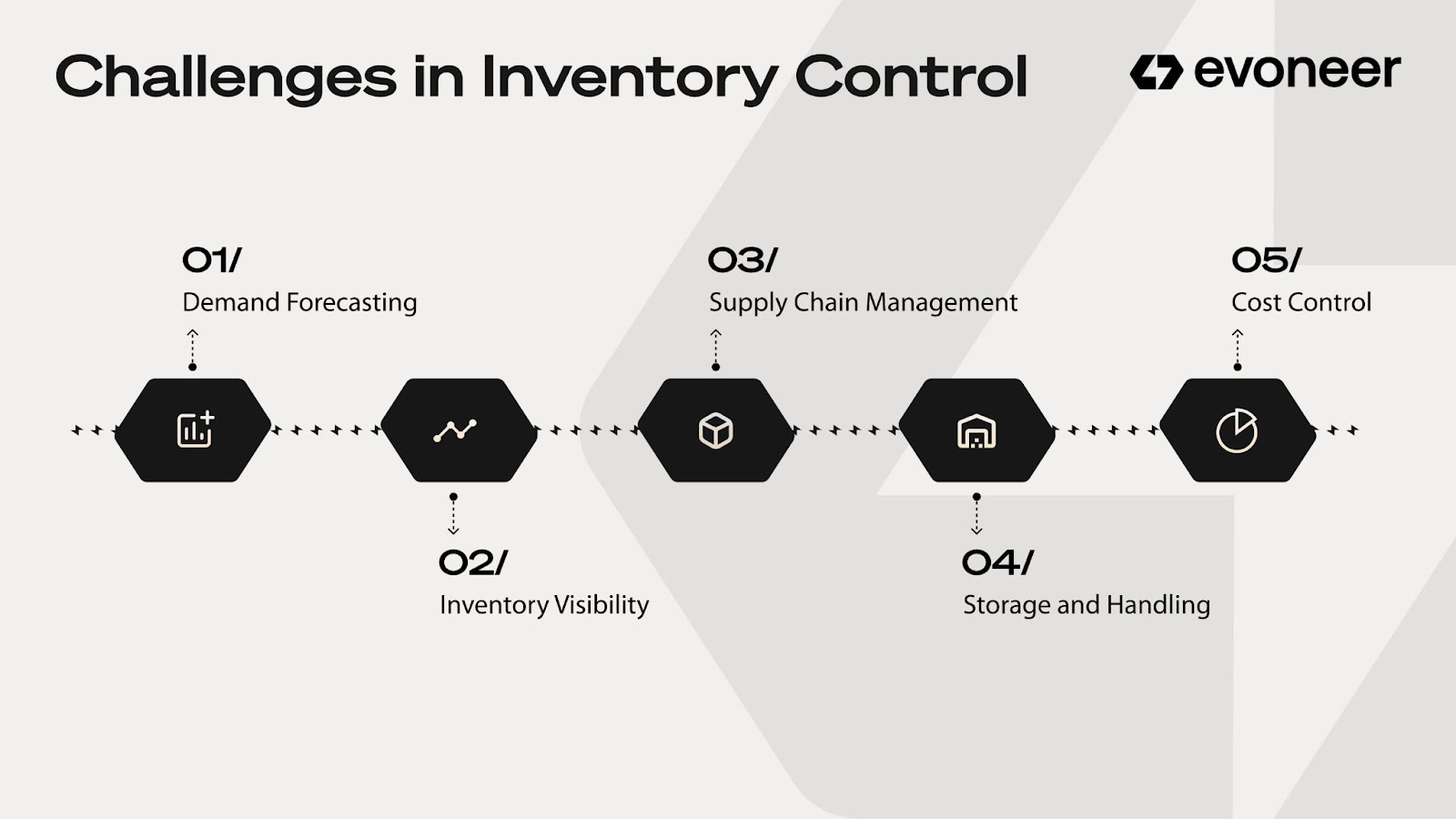 Challenges in Inventory Control

evoneer

01/
Demand Forecasting

02/
Inventory Visibility

03/
Supply Chain Management

04/
Storage and Handling

05/
Cost Control